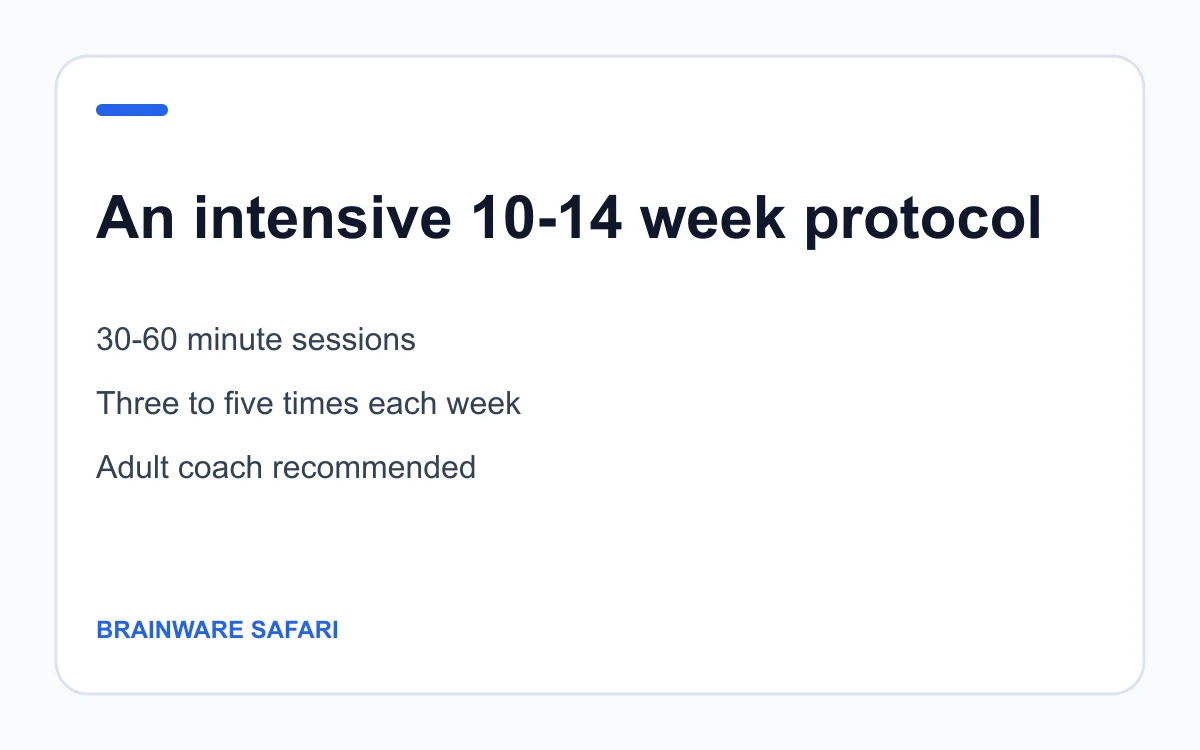 An intensive 10-14 week protocol

30-60 minute sessions

Three to five times each week

Adult coach recommended

BRAINWARE SAFARI